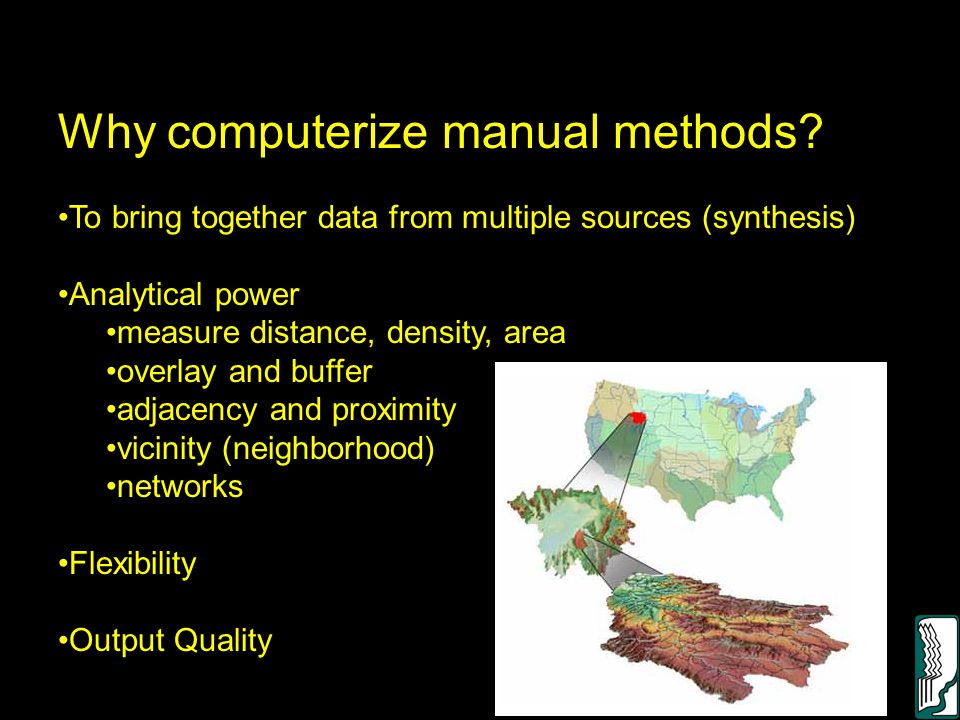 Why computerize manual methods?

•To bring together data from multiple sources (synthesis)

•Analytical power
•measure distance, density, area
•overlay and buffer
•adjacency and proximity
•vicinity (neighborhood)
•networks

•Flexibility

•Output Quality